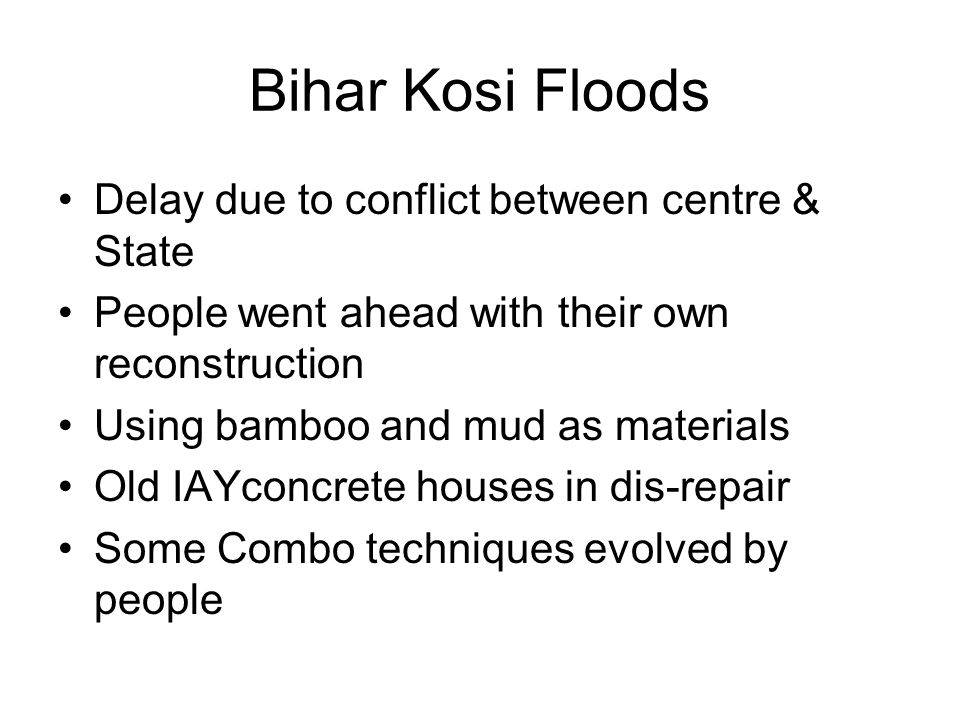 Bihar Kosi Floods

• Delay due to conflict between centre & State
• People went ahead with their own reconstruction
• Using bamboo and mud as materials
• Old IAYconcrete houses in dis-repair
• Some Combo techniques evolved by people